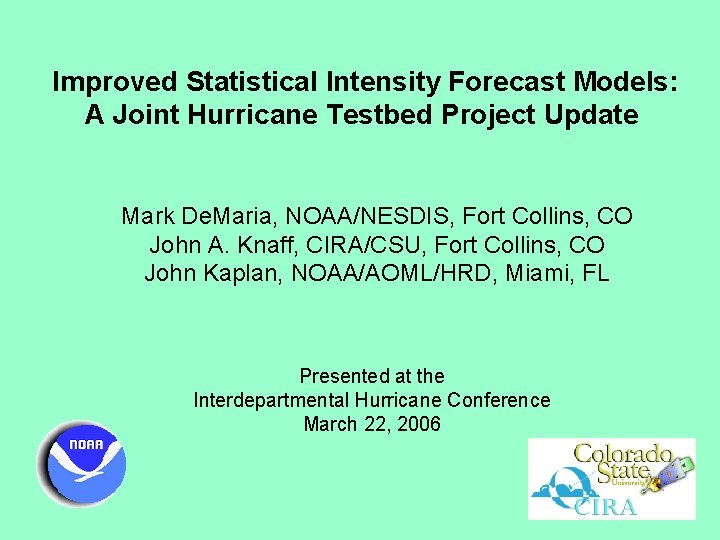 Improved Statistical Intensity Forecast Models: A Joint Hurricane Testbed Project Update

Mark DeMaria, NOAA/NESDIS, Fort Collins, CO
John A. Knaff, CIRA/CSU, Fort Collins, CO
John Kaplan, NOAA/AOML/HRD, Miami, FL

Presented at the
Interdepartmental Hurricane Conference
March 22, 2006

NOAA

Colorado State University
CIRA